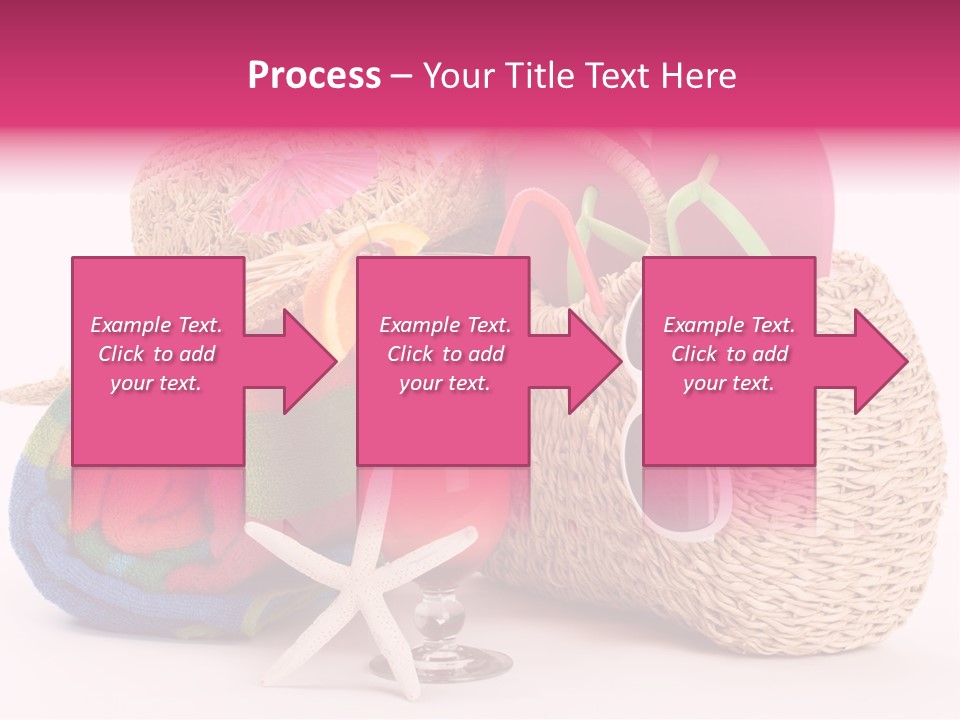 Process – Your Title Text Here

Example Text. Click to add your text.

Example Text. Click to add your text.

Example Text. Click to add your text.